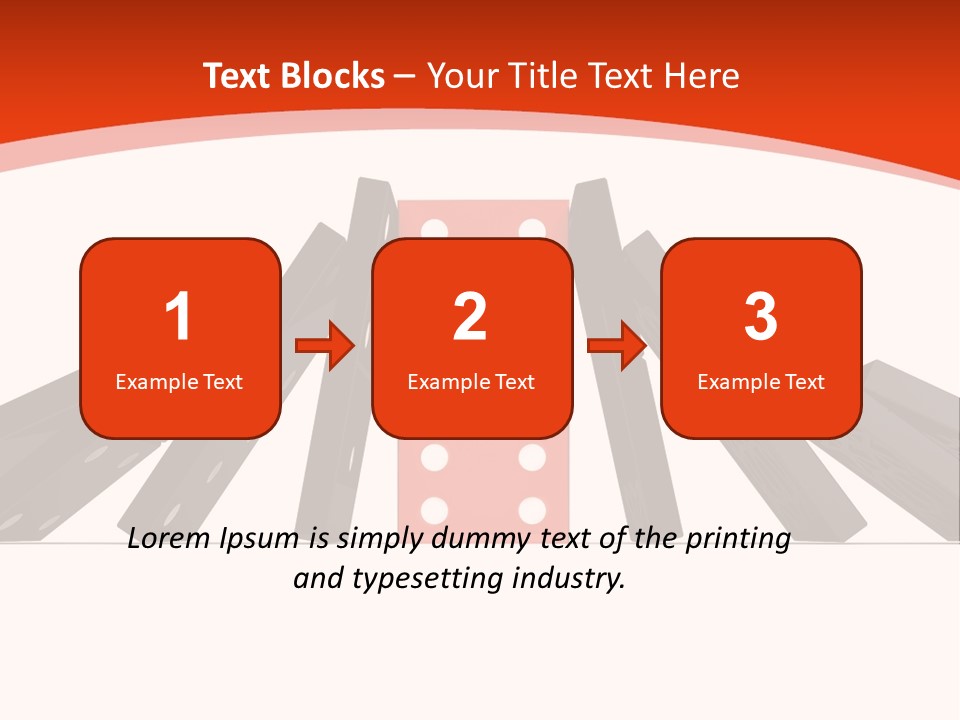 Text Blocks – Your Title Text Here

1
Example Text

2
Example Text

3
Example Text

Lorem Ipsum is simply dummy text of the printing and typesetting industry.